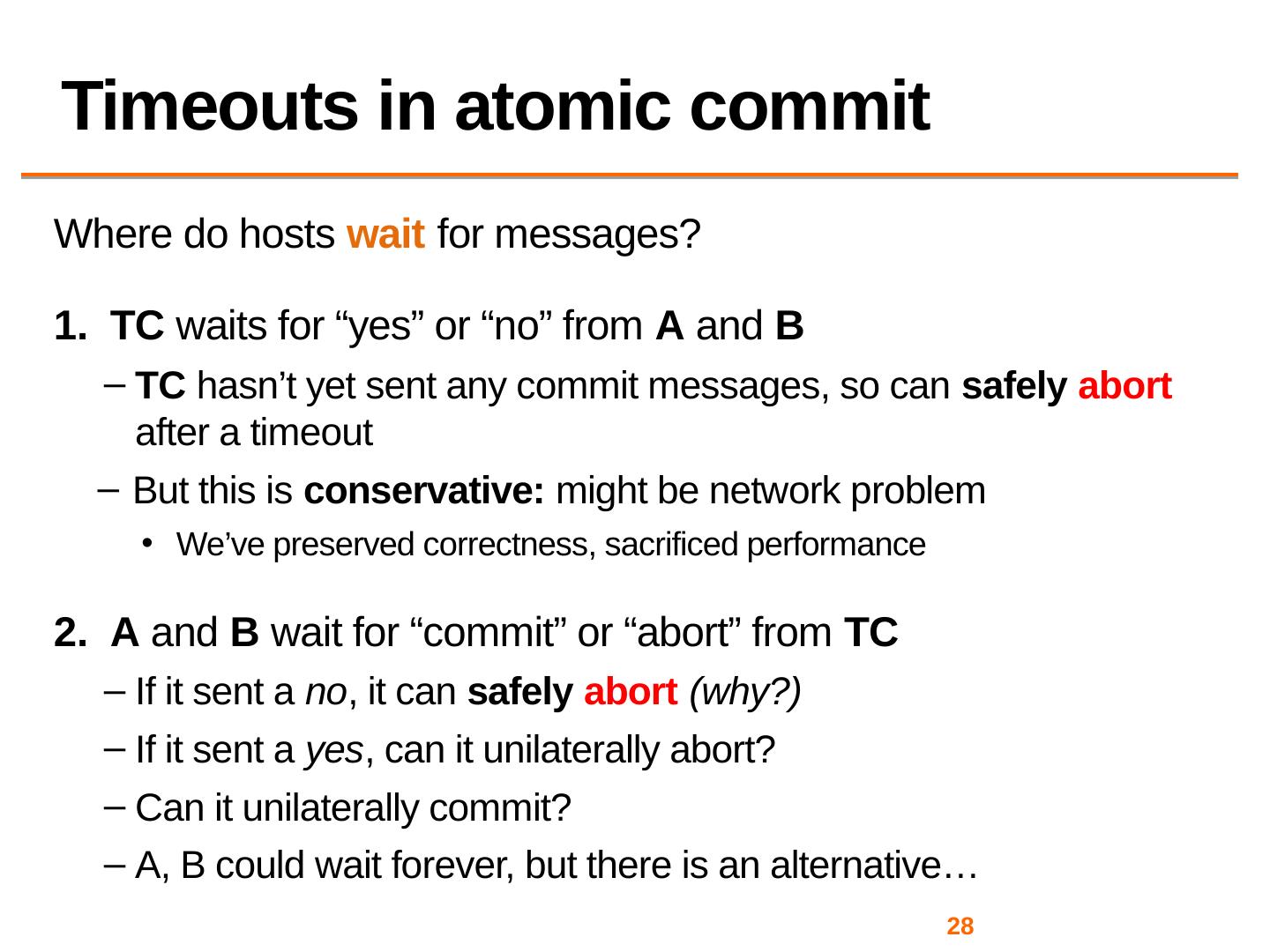 Timeouts in atomic commit

Where do hosts wait for messages?

1. TC waits for “yes” or “no” from A and B

– TC hasn’t yet sent any commit messages, so can safely abort after a timeout

– But this is conservative: might be network problem

• We’ve preserved correctness, sacrificed performance

2. A and B wait for “commit” or “abort” from TC

– If it sent a no, it can safely abort (why?)

– If it sent a yes, can it unilaterally abort?

– Can it unilaterally commit?

– A, B could wait forever, but there is an alternative…

28